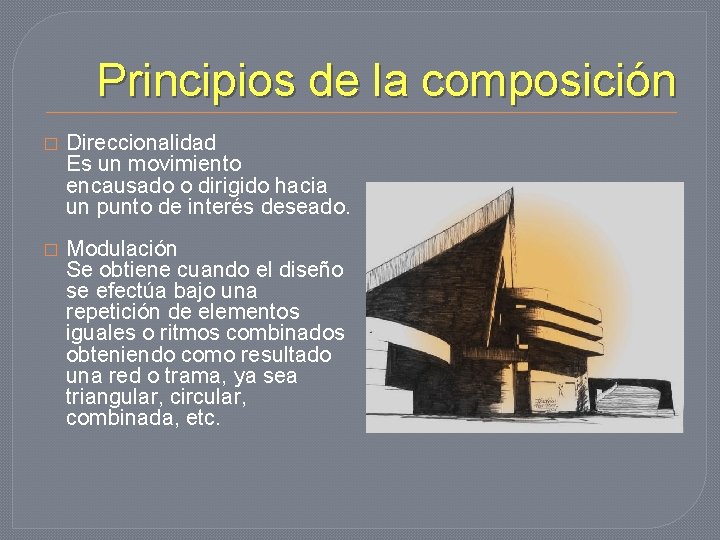 Principios de la composición

□ Direccionalidad
Es un movimiento encausado o dirigido hacia un punto de interés deseado.

□ Modulación
Se obtiene cuando el diseño se efectúa bajo una repetición de elementos iguales o ritmos combinados obteniendo como resultado una red o trama, ya sea triangular, circular, combinada, etc.